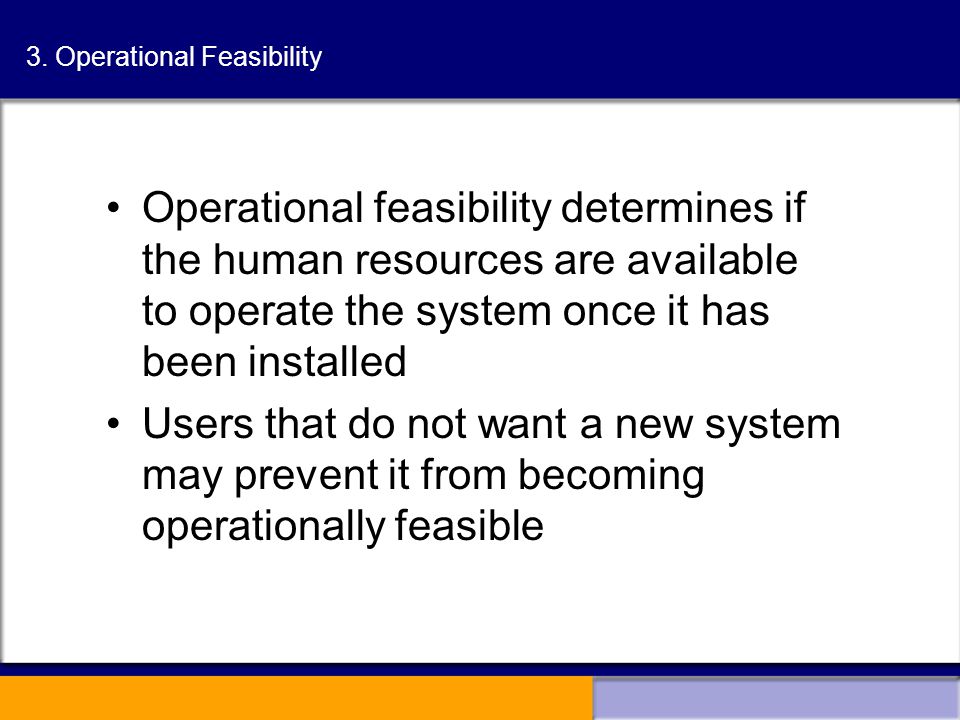 3. Operational Feasibility

• Operational feasibility determines if the human resources are available to operate the system once it has been installed

• Users that do not want a new system may prevent it from becoming operationally feasible